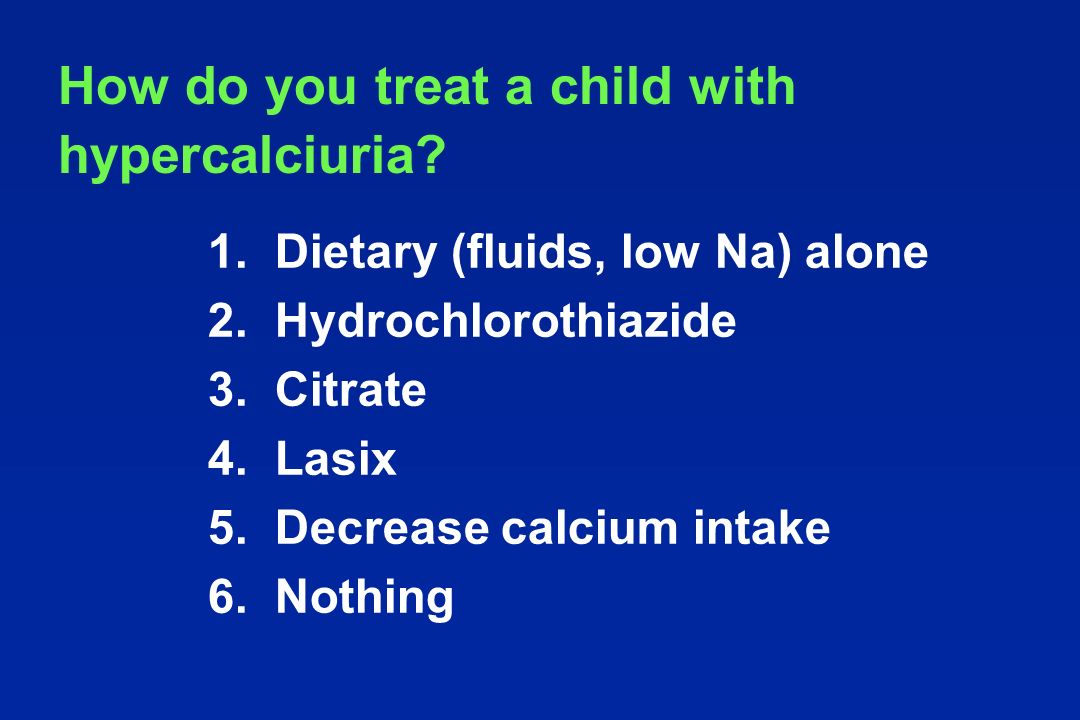 How do you treat a child with hypercalciuria?

1. Dietary (fluids, low Na) alone
2. Hydrochlorothiazide
3. Citrate
4. Lasix
5. Decrease calcium intake
6. Nothing